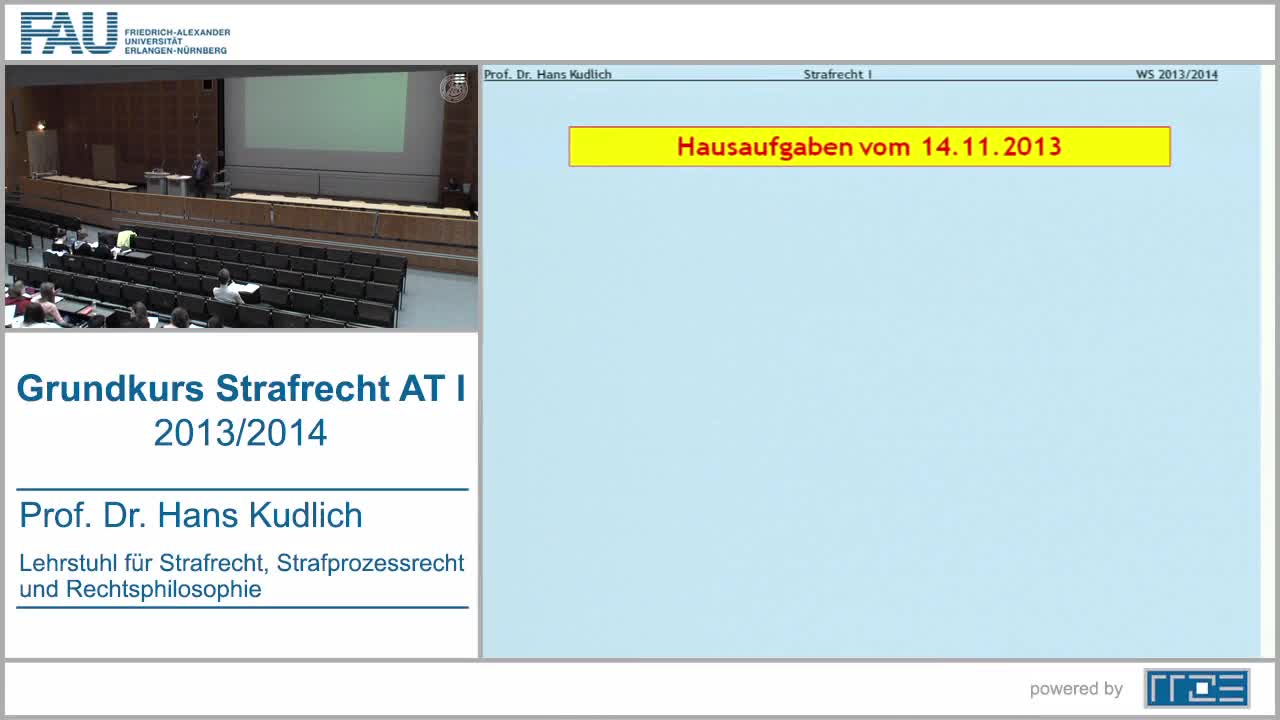 FAU FRIEDRICH-ALEXANDER UNIVERSITÄT ERLANGEN-NÜRNBERG

Grundkurs Strafrecht AT I
2013/2014

Prof. Dr. Hans Kudlich

Lehrstuhl für Strafrecht, Strafprozessrecht und Rechtsphilosophie

Prof. Dr. Hans Kudlich Strafrecht I WS 2013/2014

Hausaufgaben vom 14.11.2013

powered by RRZE